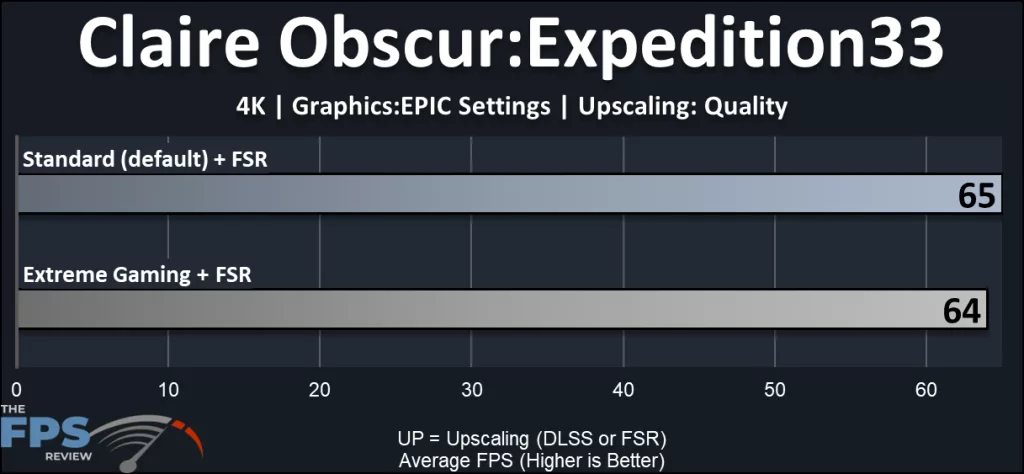 Claire Obscur:Expedition33

4K | Graphics:EPIC Settings | Upscaling: Quality

Standard (default) + FSR

65

Extreme Gaming + FSR

64

0 10 20 30 40 50 60

THE FPS REVIEW

UP = Upscaling (DLSS or FSR)
Average FPS (Higher is Better)